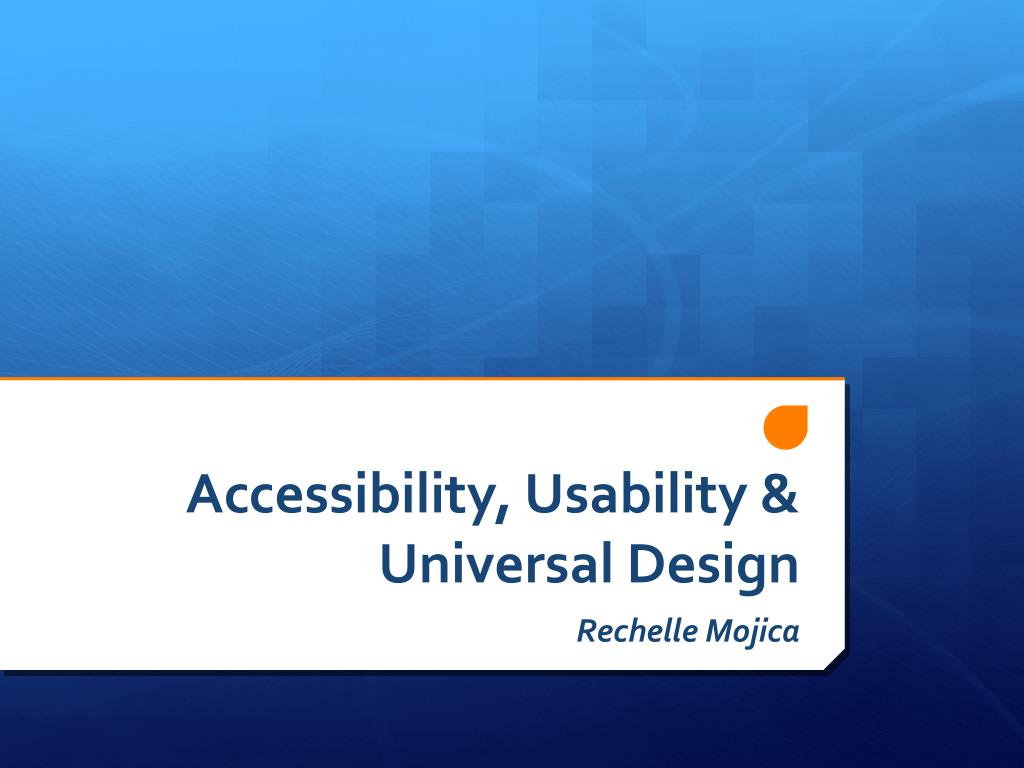 Accessibility, Usability & Universal Design

Rechelle Mojica